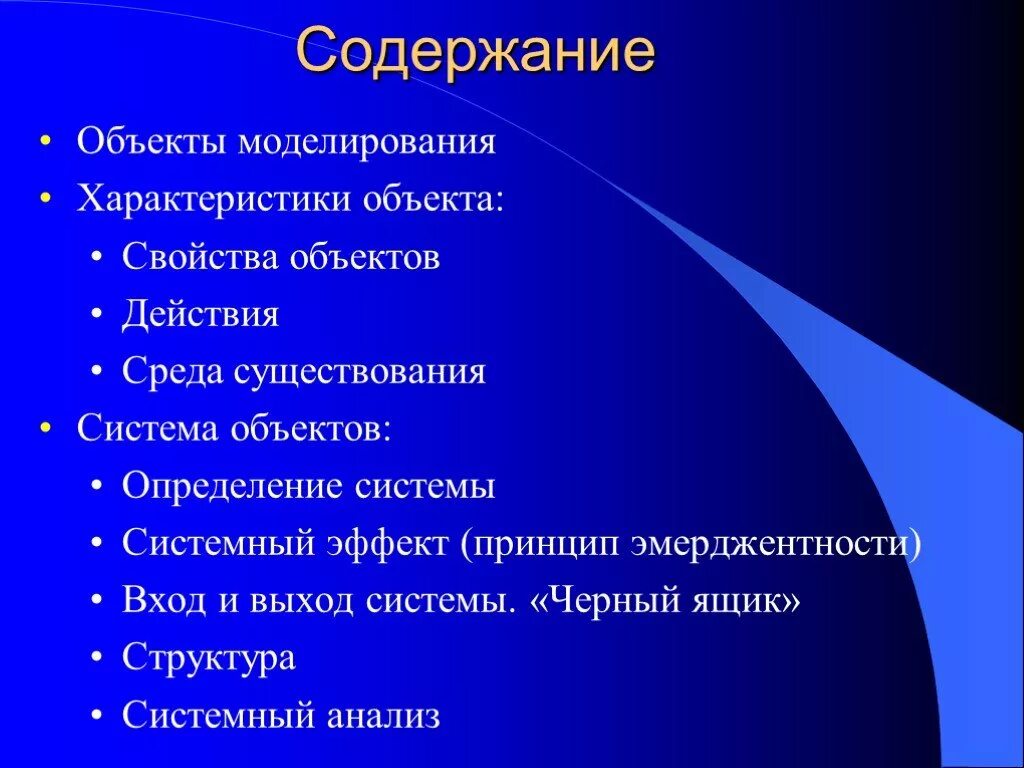 Содержание

• Объекты моделирования
• Характеристики объекта:
  • Свойства объектов
  • Действия
  • Среда существования
• Система объектов:
  • Определение системы
  • Системный эффект (принцип эмерджентности)
  • Вход и выход системы. «Черный ящик»
  • Структура
  • Системный анализ